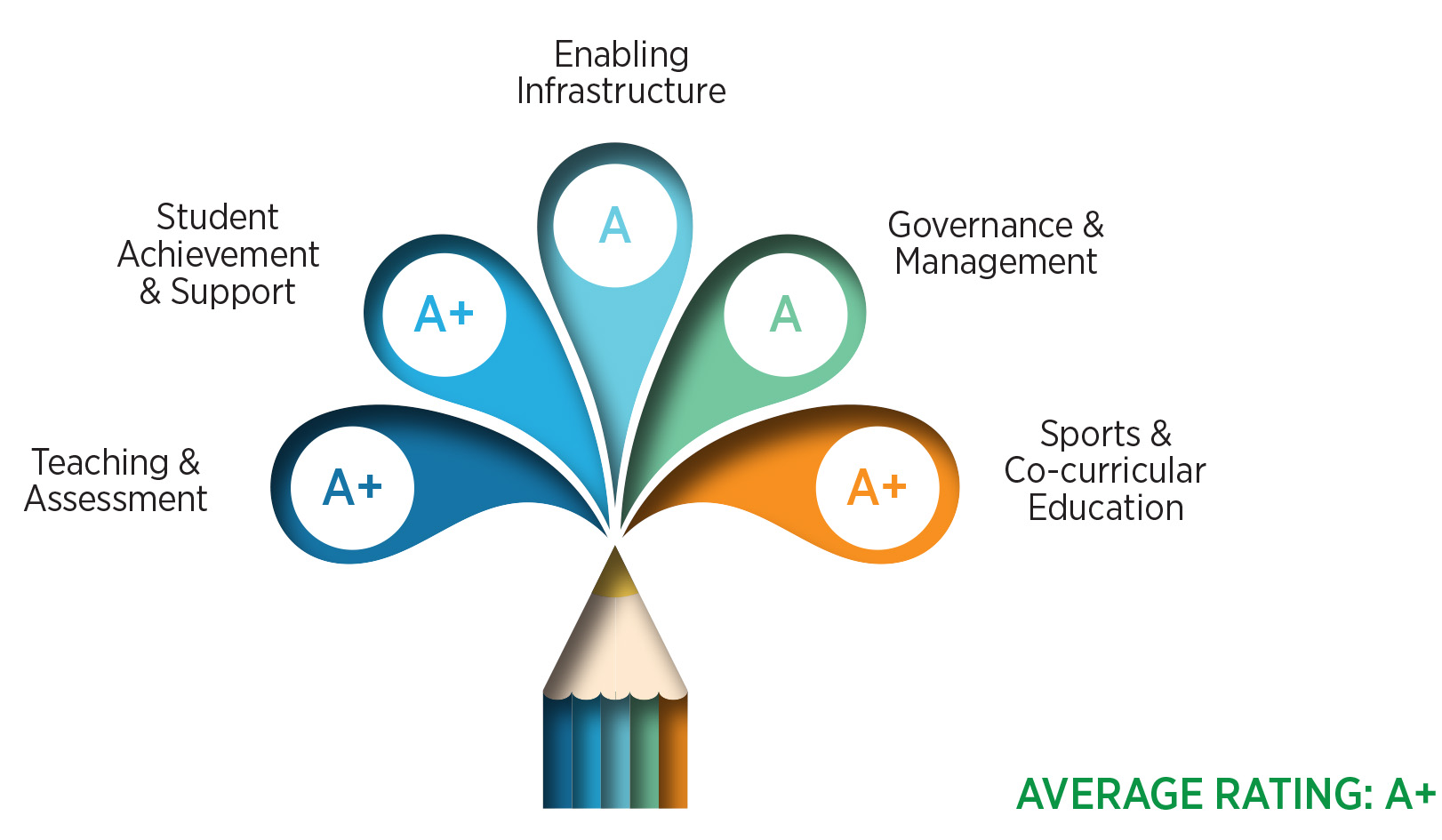 Enabling Infrastructure

A

Student Achievement & Support

A+

Governance & Management

A

Teaching & Assessment

A+

Sports & Co-curricular Education

A+

AVERAGE RATING: A+